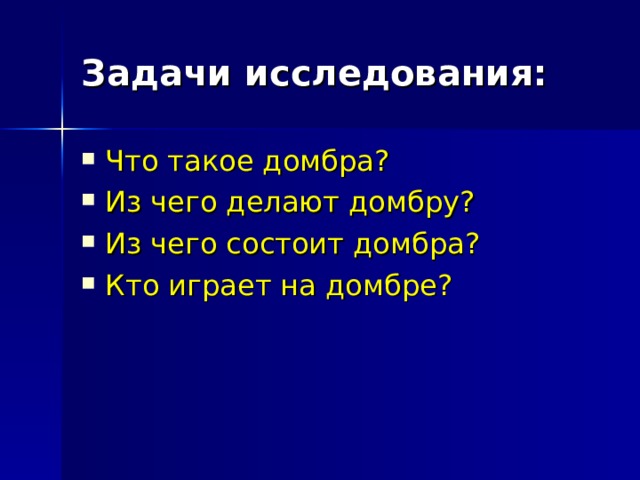 Задачи исследования:

- Что такое домбра?
- Из чего делают домбру?
- Из чего состоит домбра?
- Кто играет на домбре?